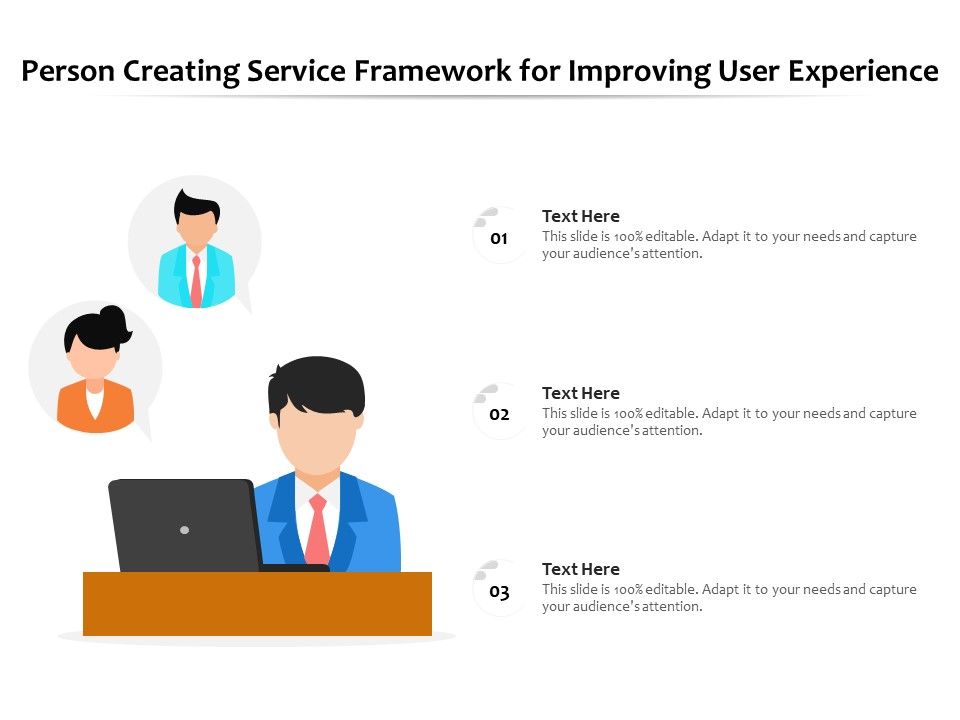 Person Creating Service Framework for Improving User Experience

01
Text Here
This slide is 100% editable. Adapt it to your needs and capture your audience's attention.

02
Text Here
This slide is 100% editable. Adapt it to your needs and capture your audience's attention.

03
Text Here
This slide is 100% editable. Adapt it to your needs and capture your audience's attention.